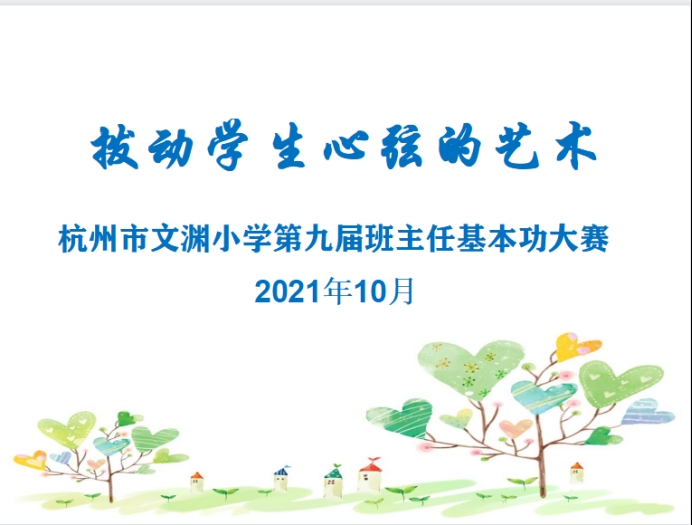 拨动学生心弦的艺术

杭州市文渊小学第九届班主任基本功大赛

2021年10月